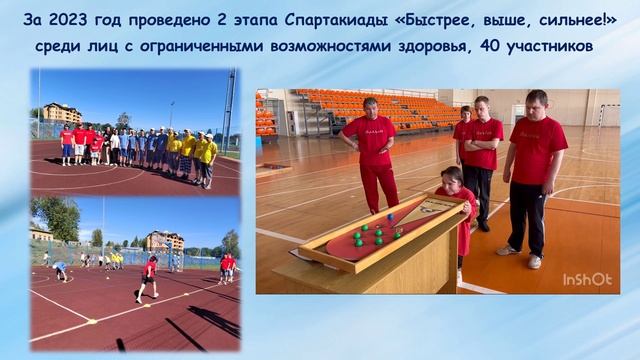 За 2023 год проведено 2 этапа Спартакиады «Быстрее, выше, сильнее!» среди лиц с ограниченными возможностями здоровья, 40 участников

InShOt